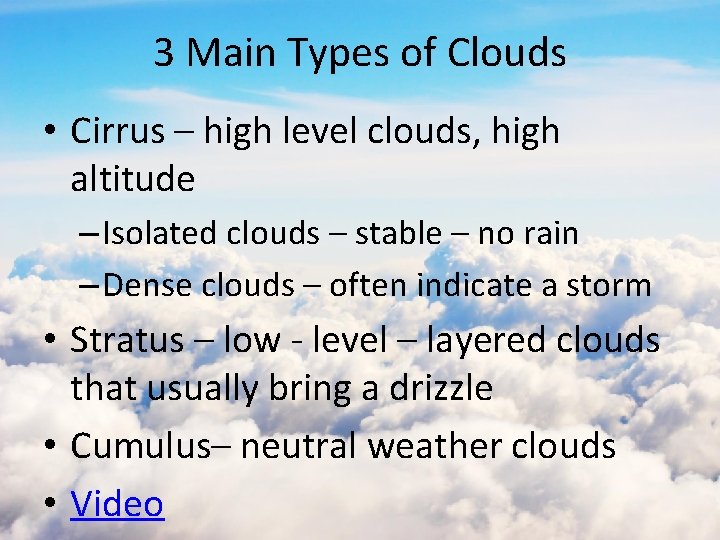 3 Main Types of Clouds

• Cirrus – high level clouds, high altitude
 – Isolated clouds – stable – no rain
 – Dense clouds – often indicate a storm
• Stratus – low - level – layered clouds that usually bring a drizzle
• Cumulus– neutral weather clouds
• Video